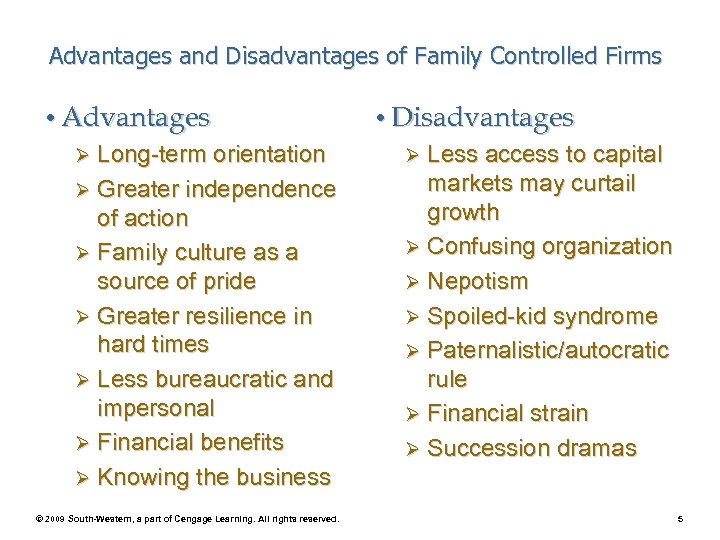 Advantages and Disadvantages of Family Controlled Firms

• Advantages
➢ Long-term orientation
➢ Greater independence of action
➢ Family culture as a source of pride
➢ Greater resilience in hard times
➢ Less bureaucratic and impersonal
➢ Financial benefits
➢ Knowing the business

• Disadvantages
➢ Less access to capital markets may curtail growth
➢ Confusing organization
➢ Nepotism
➢ Spoiled-kid syndrome
➢ Paternalistic/autocratic rule
➢ Financial strain
➢ Succession dramas

© 2009 South-Western, a part of Cengage Learning. All rights reserved.

5